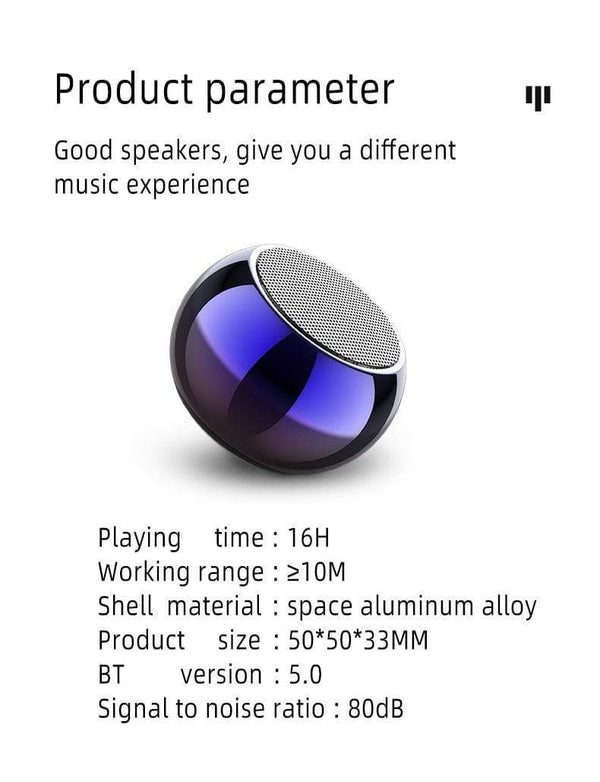 Product parameter

Good speakers, give you a different music experience

Playing time : 16H
Working range : ≥10M
Shell material : space aluminum alloy
Product size : 50*50*33MM
BT version : 5.0
Signal to noise ratio : 80dB